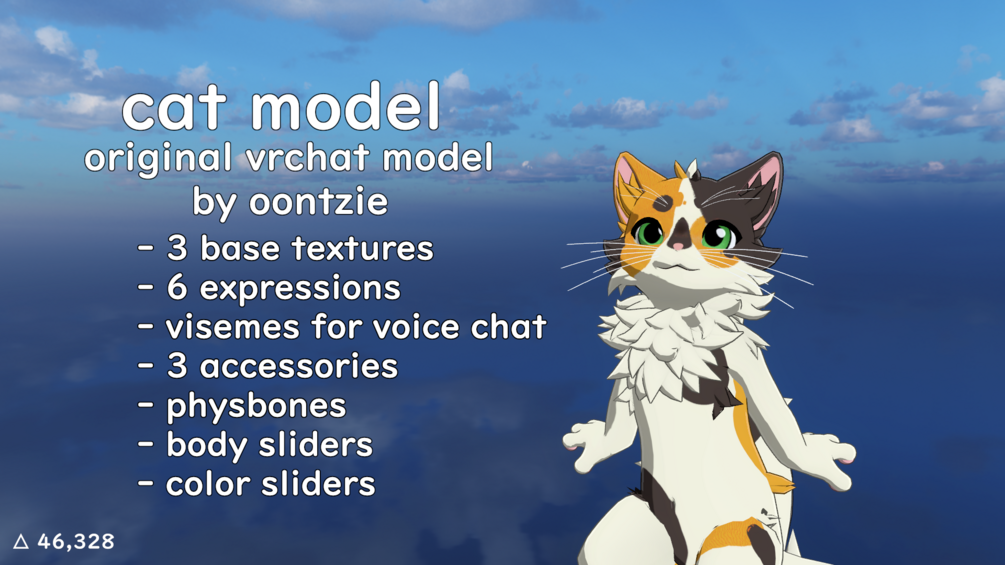 cat model
original vrchat model
by oontzie

- 3 base textures
- 6 expressions
- visemes for voice chat
- 3 accessories
- physbones
- body sliders
- color sliders

△ 46,328